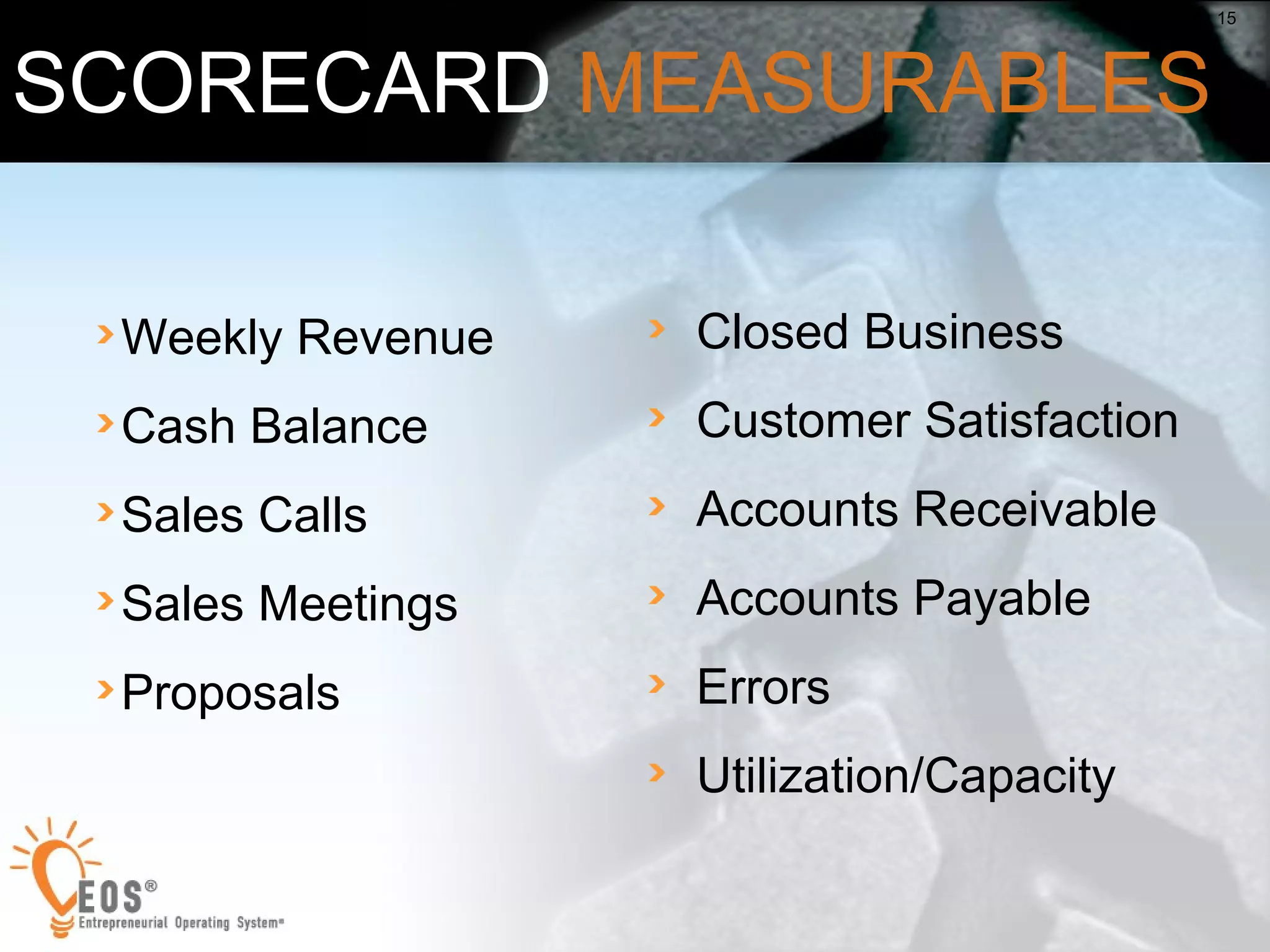 15

SCORECARD MEASURABLES

› Weekly Revenue
› Cash Balance
› Sales Calls
› Sales Meetings
› Proposals

› Closed Business
› Customer Satisfaction
› Accounts Receivable
› Accounts Payable
› Errors
› Utilization/Capacity

EOS®
Entrepreneurial Operating System®